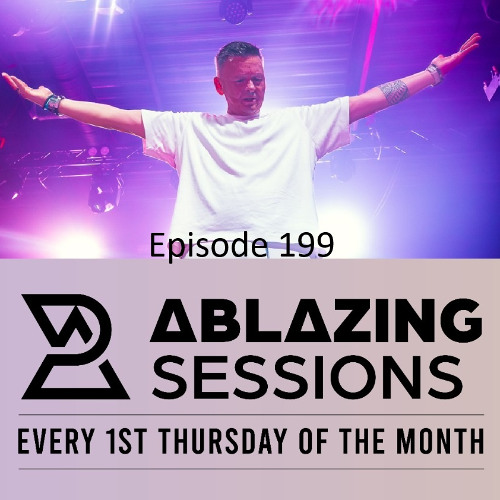 Episode 199

ABLAZING
SESSIONS

EVERY 1ST THURSDAY OF THE MONTH